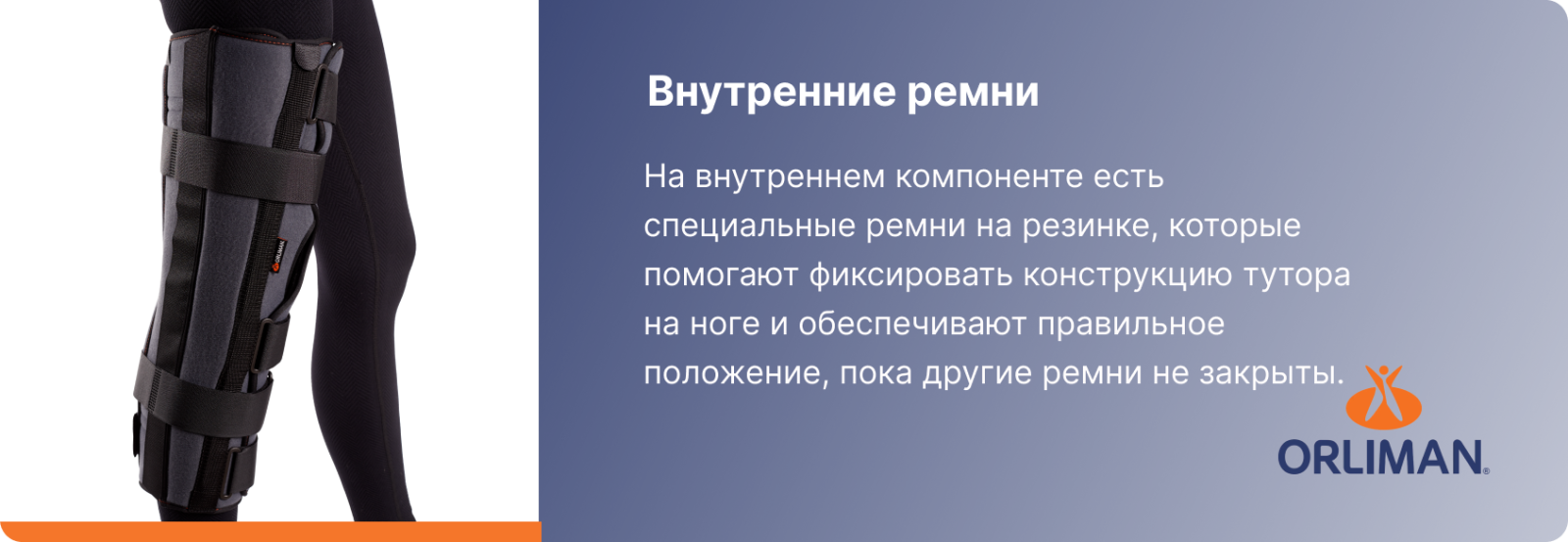 ORLIMAN

Внутренние ремни

На внутреннем компоненте есть специальные ремни на резинке, которые помогают фиксировать конструкцию тутора на ноге и обеспечивают правильное положение, пока другие ремни не закрыты.

ORLIMAN®